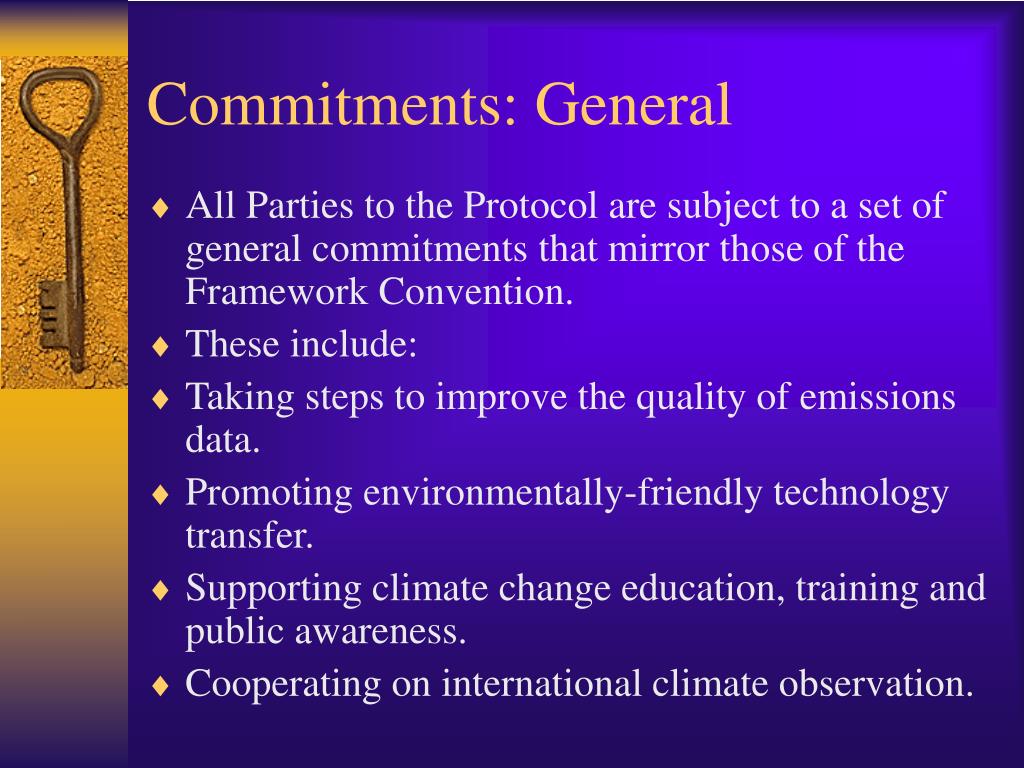 Commitments: General

♦ All Parties to the Protocol are subject to a set of general commitments that mirror those of the Framework Convention.
♦ These include:
♦ Taking steps to improve the quality of emissions data.
♦ Promoting environmentally-friendly technology transfer.
♦ Supporting climate change education, training and public awareness.
♦ Cooperating on international climate observation.